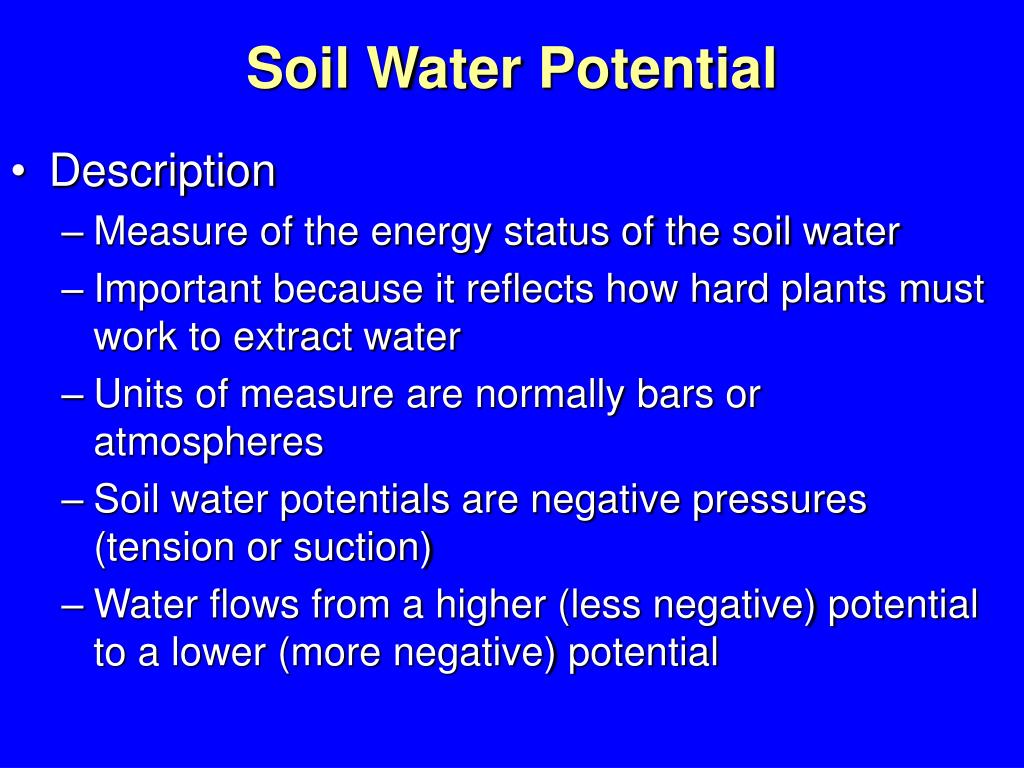 Soil Water Potential

• Description
– Measure of the energy status of the soil water
– Important because it reflects how hard plants must work to extract water
– Units of measure are normally bars or atmospheres
– Soil water potentials are negative pressures (tension or suction)
– Water flows from a higher (less negative) potential to a lower (more negative) potential